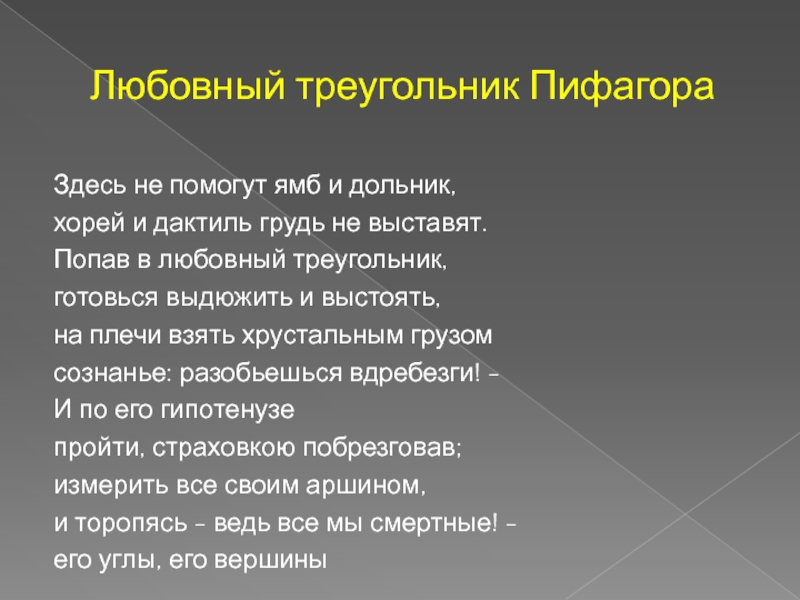 Любовный треугольник Пифагора

Здесь не помогут ямб и дольник,
хорей и дактиль грудь не выставят.
Попав в любовный треугольник,
готовься выдюжить и выстоять,
на плечи взять хрустальным грузом
сознанье: разобьешься вдребезги! –
И по его гипотенузе
пройти, страховкою побрезговав;
измерить все своим аршином,
и торопясь – ведь все мы смертные! –
его углы, его вершины